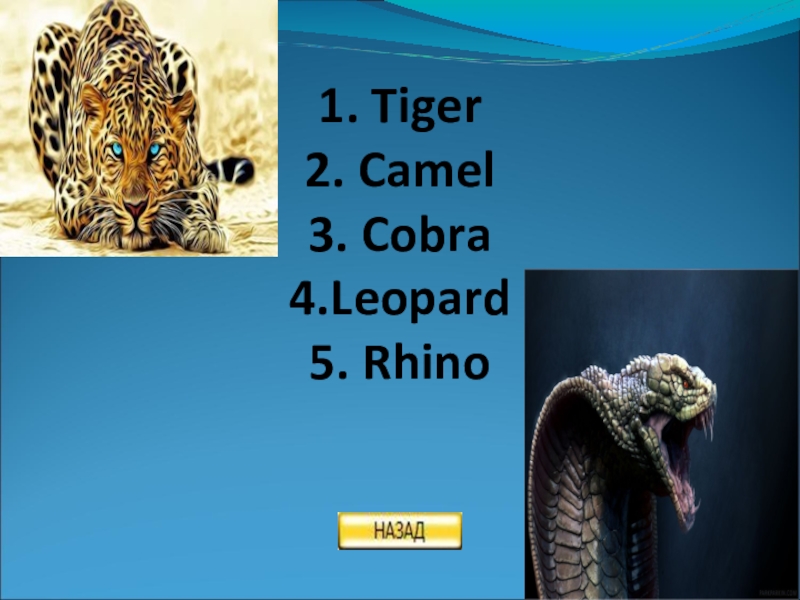 1. Tiger
2. Camel
3. Cobra
4.Leopard
5. Rhino

НАЗАД